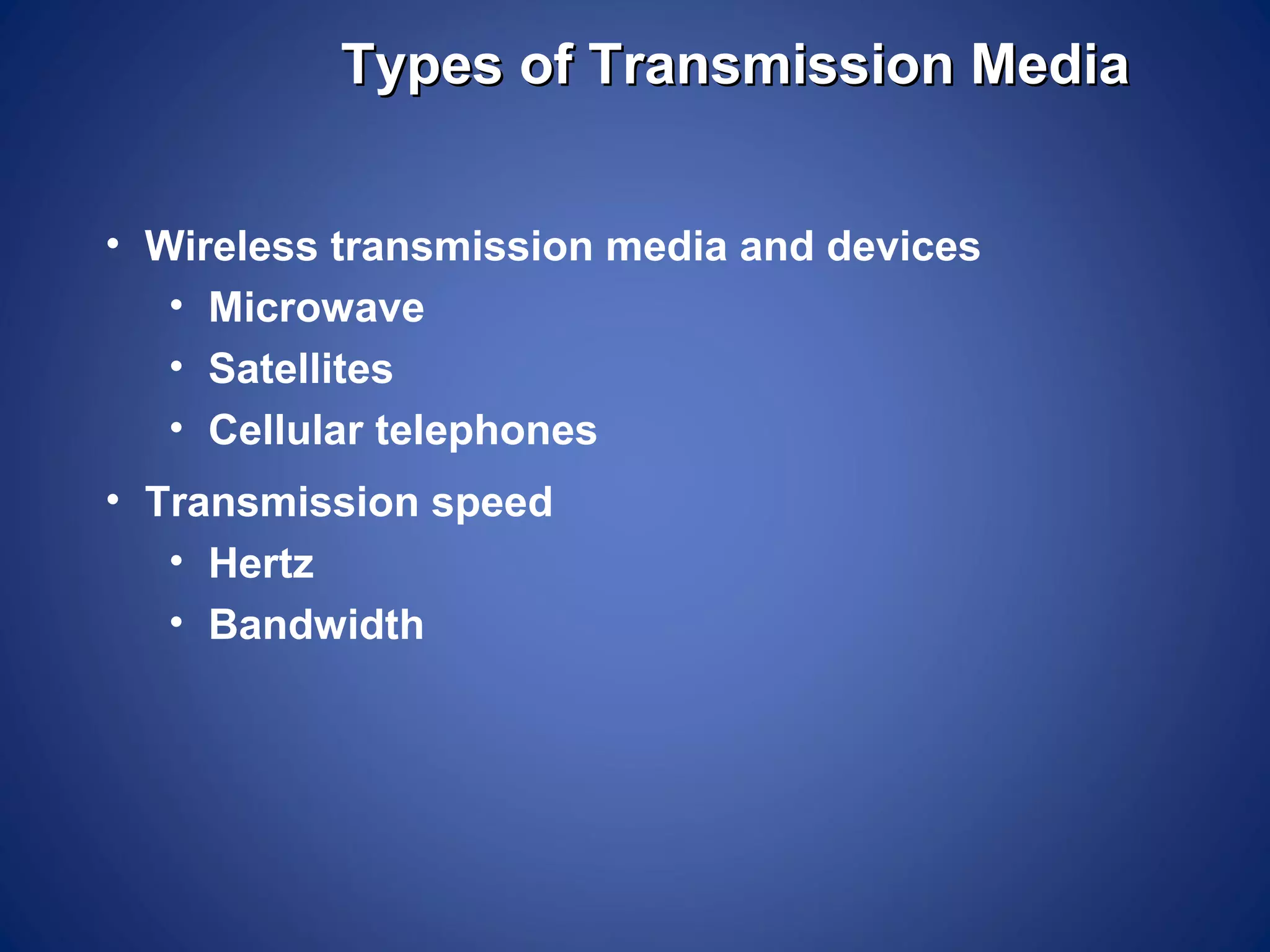 Types of Transmission Media

• Wireless transmission media and devices
 • Microwave
 • Satellites
 • Cellular telephones
• Transmission speed
 • Hertz
 • Bandwidth